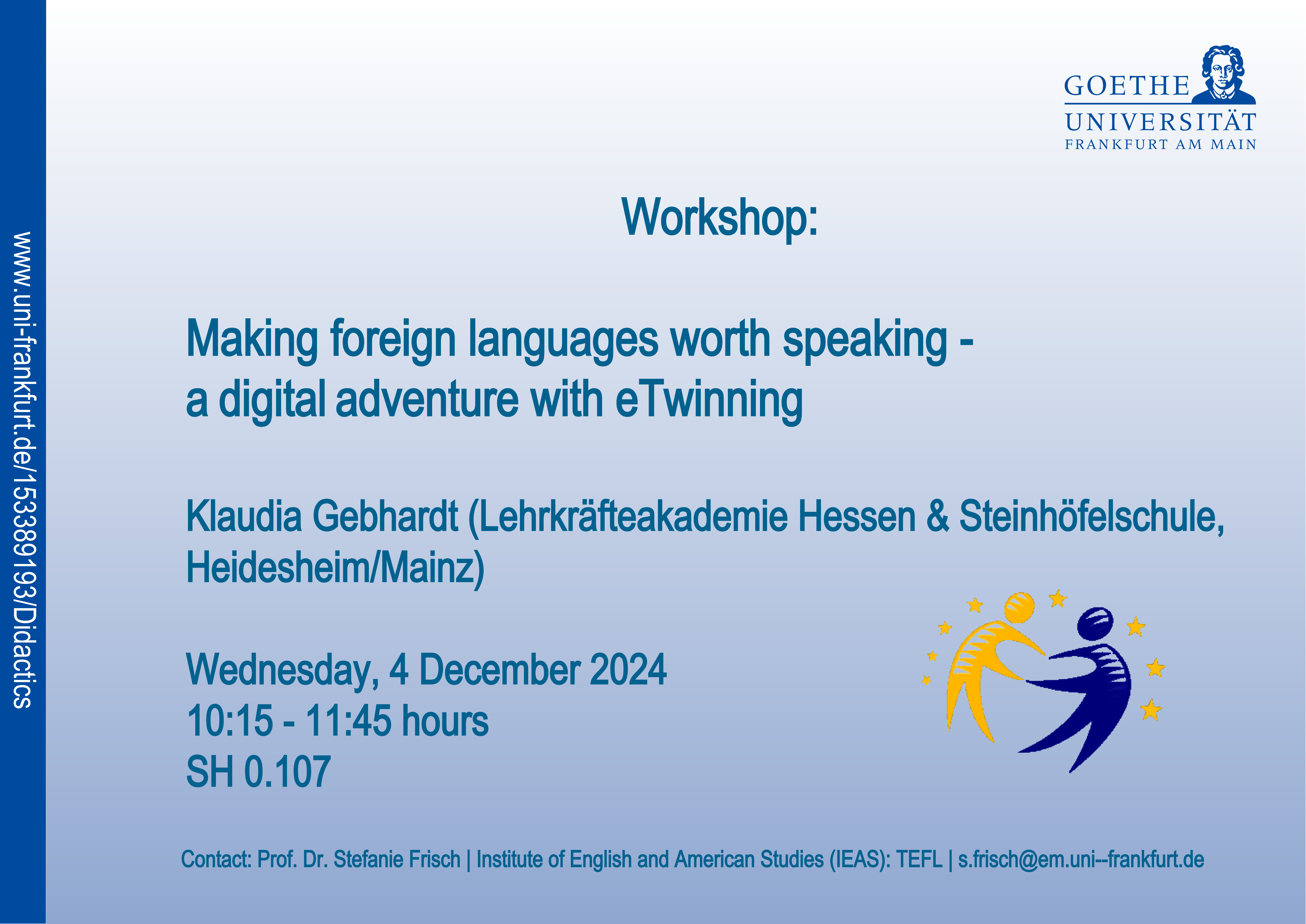 www.uni-frankfurt.de/153389193/Didactics

GOETHE
UNIVERSITÄT
FRANKFURT AM MAIN

Workshop:

Making foreign languages worth speaking - a digital adventure with eTwinning

Klaudia Gebhardt (Lehrkräfteakademie Hessen & Steinhöfelschule, Heidesheim/Mainz)

Wednesday, 4 December 2024
10:15 - 11:45 hours
SH 0.107

Contact: Prof. Dr. Stefanie Frisch | Institute of English and American Studies (IEAS): TEFL | s.frisch@em.uni--frankfurt.de